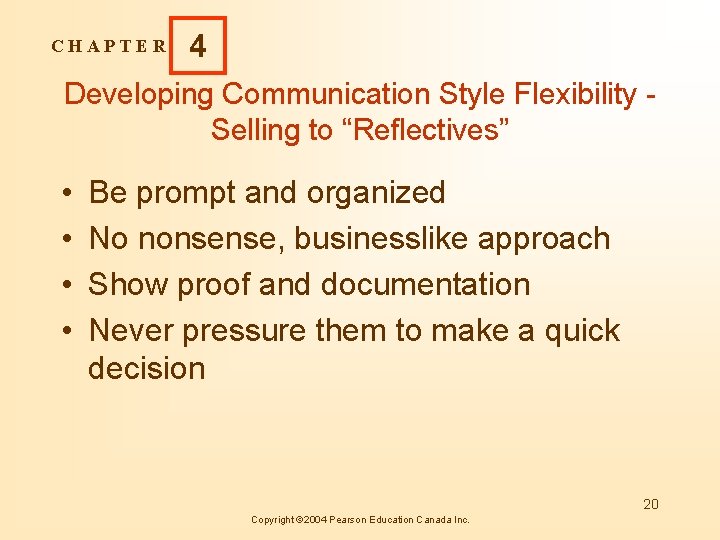 CHAPTER 4

Developing Communication Style Flexibility - Selling to “Reflectives”

• Be prompt and organized
• No nonsense, businesslike approach
• Show proof and documentation
• Never pressure them to make a quick decision

20

Copyright ©2004 Pearson Education Canada Inc.